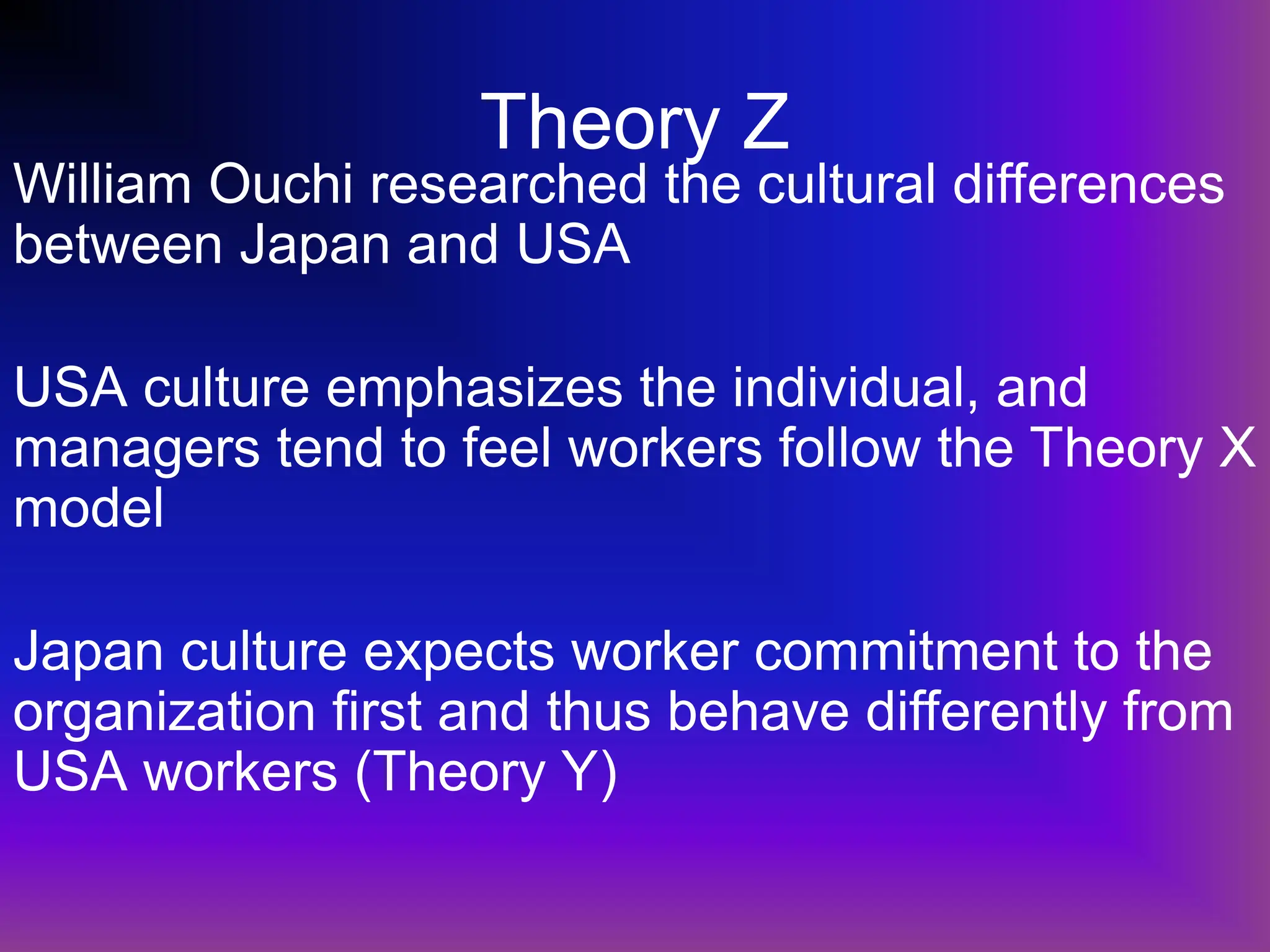 Theory Z

William Ouchi researched the cultural differences between Japan and USA

USA culture emphasizes the individual, and managers tend to feel workers follow the Theory X model

Japan culture expects worker commitment to the organization first and thus behave differently from USA workers (Theory Y)